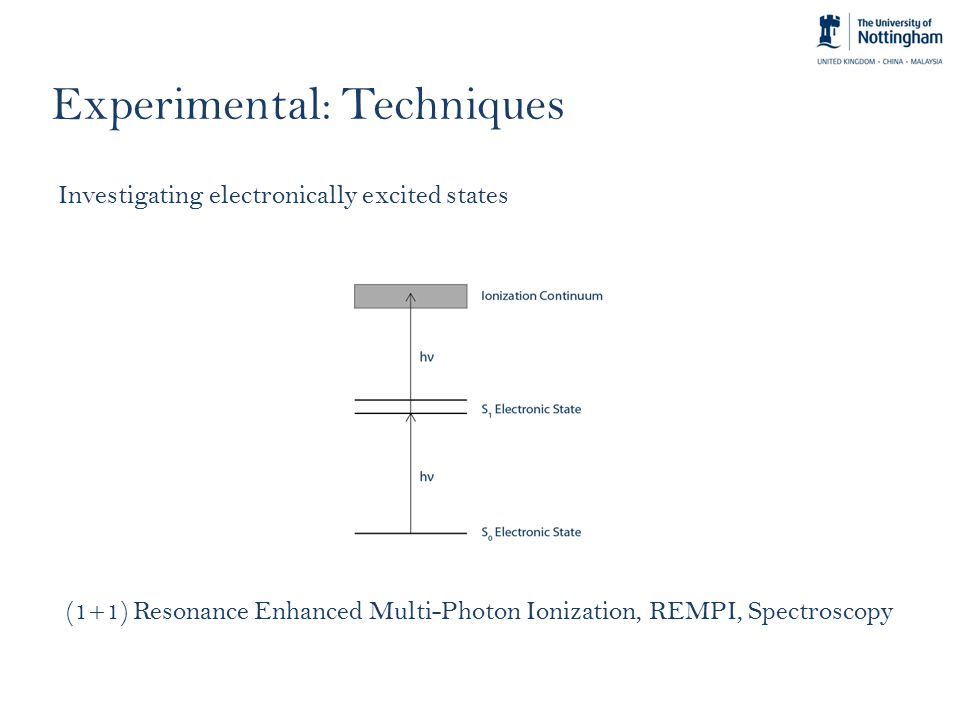 The University of Nottingham
UNITED KINGDOM · CHINA · MALAYSIA

Experimental: Techniques

Investigating electronically excited states

Ionization Continuum

hv

$S_1$ Electronic State

hv

$S_0$ Electronic State

(1+1) Resonance Enhanced Multi-Photon Ionization, REMPI, Spectroscopy